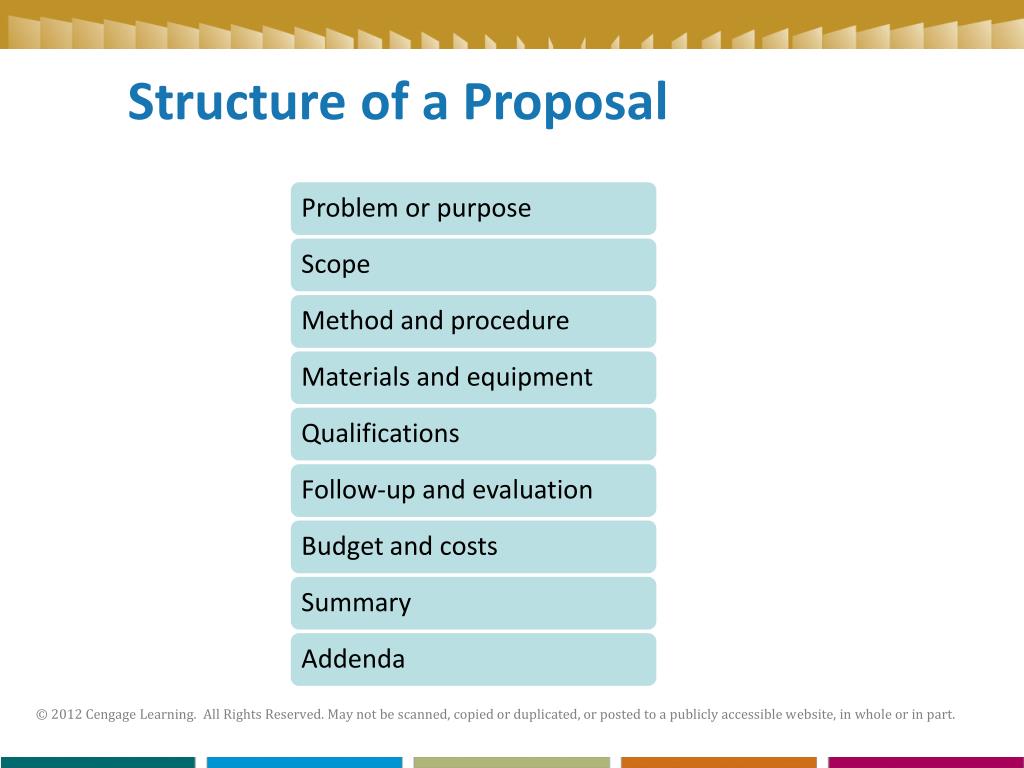 Structure of a Proposal

Problem or purpose

Scope

Method and procedure

Materials and equipment

Qualifications

Follow-up and evaluation

Budget and costs

Summary

Addenda

© 2012 Cengage Learning. All Rights Reserved. May not be scanned, copied or duplicated, or posted to a publicly accessible website, in whole or in part.